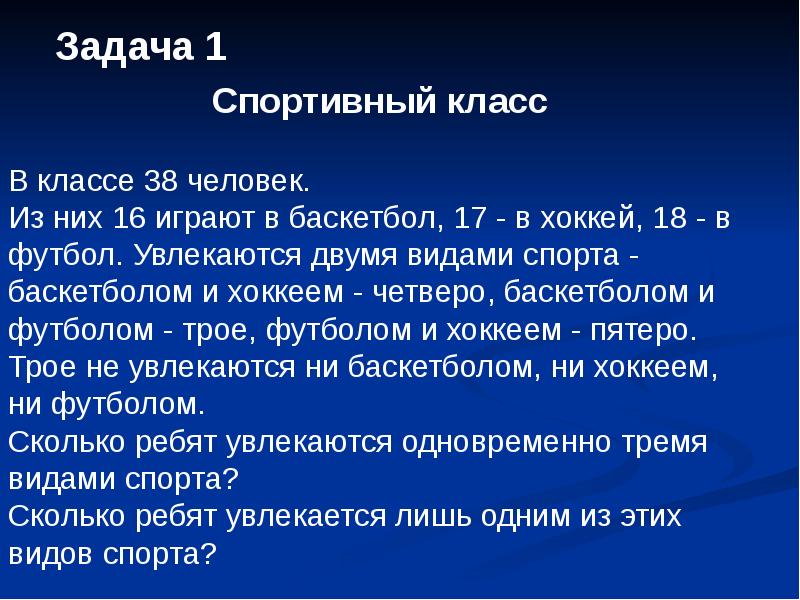 Задача 1

Спортивный класс

В классе 38 человек.
Из них 16 играют в баскетбол, 17 - в хоккей, 18 - в футбол. Увлекаются двумя видами спорта - баскетболом и хоккеем - четверо, баскетболом и футболом - трое, футболом и хоккеем - пятеро. Трое не увлекаются ни баскетболом, ни хоккеем, ни футболом.
Сколько ребят увлекаются одновременно тремя видами спорта?
Сколько ребят увлекается лишь одним из этих видов спорта?